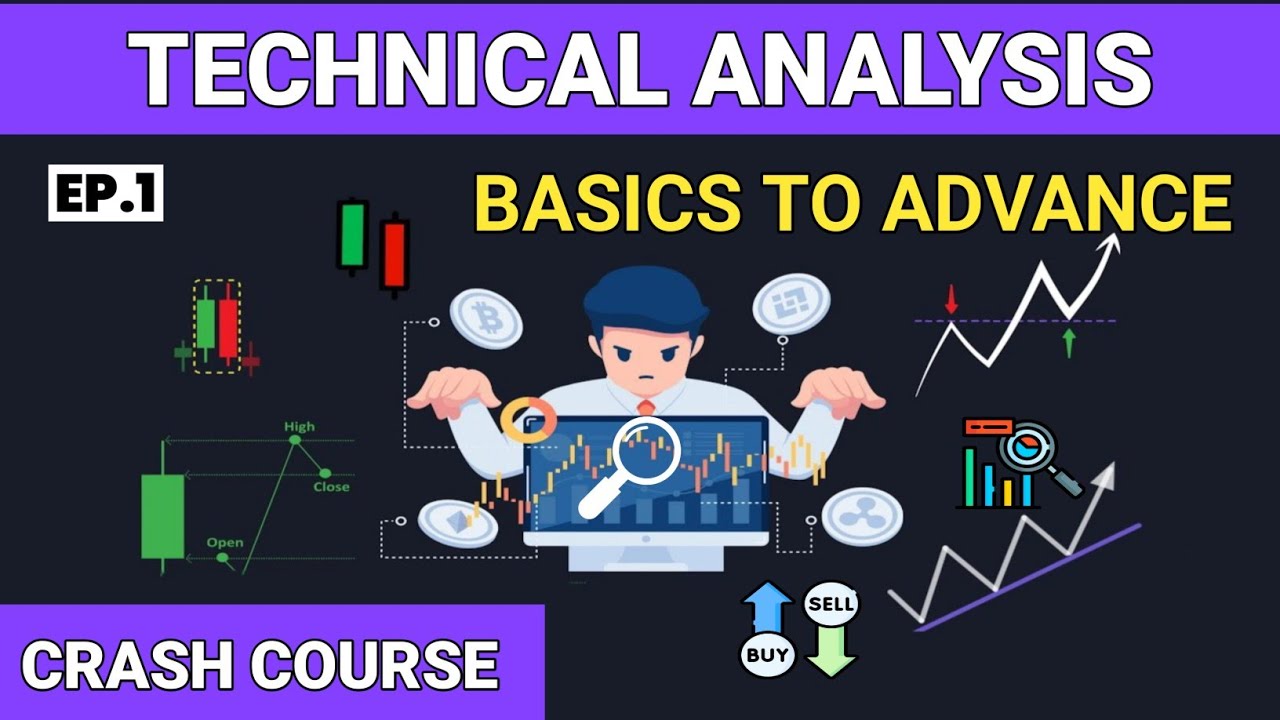 TECHNICAL ANALYSIS

EP.1

BASICS TO ADVANCE

High

Close

Open

SELL

BUY

CRASH COURSE